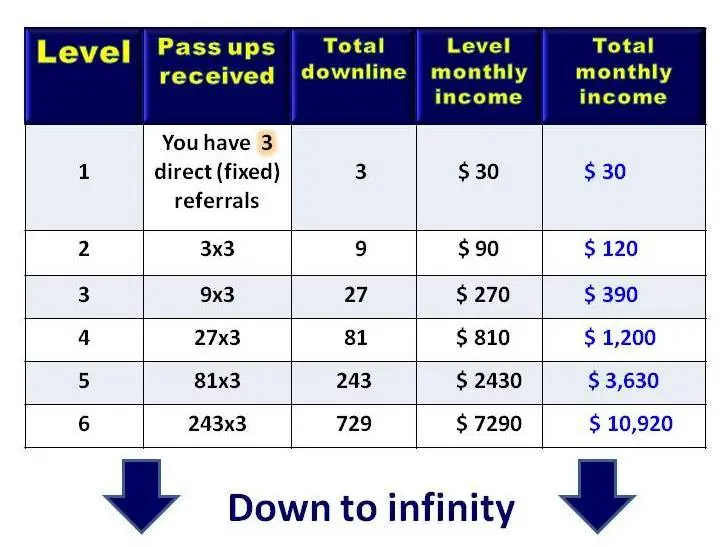 | Level | Pass ups received | Total downline | Level monthly income | Total monthly income |
|---|---|---|---|---|
| 1 | You have 3 direct (fixed) referrals | 3 | \$ 30 | \$ 30 |
| 2 | 3x3 | 9 | \$ 90 | \$ 120 |
| 3 | 9x3 | 27 | \$ 270 | \$ 390 |
| 4 | 27x3 | 81 | \$ 810 | \$ 1,200 |
| 5 | 81x3 | 243 | \$ 2430 | \$ 3,630 |
| 6 | 243x3 | 729 | \$ 7290 | \$ 10,920 |

Down to infinity